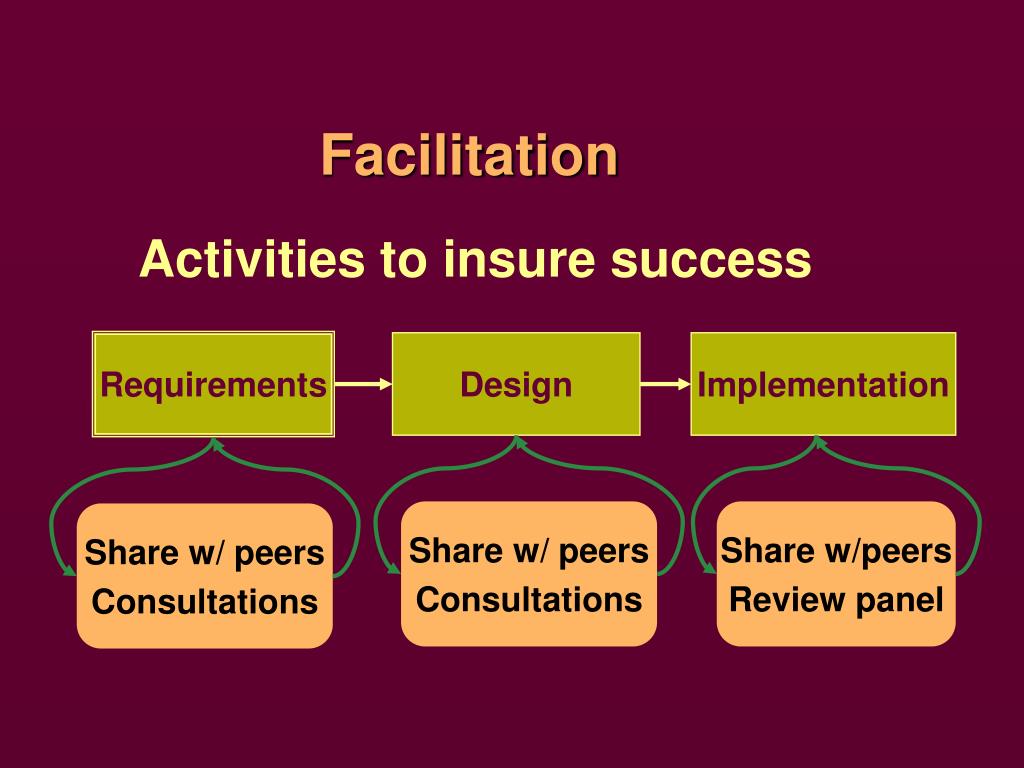 Facilitation

Activities to insure success

Requirements

Design

Implementation

Share w/ peers
Consultations

Share w/ peers
Consultations

Share w/peers
Review panel